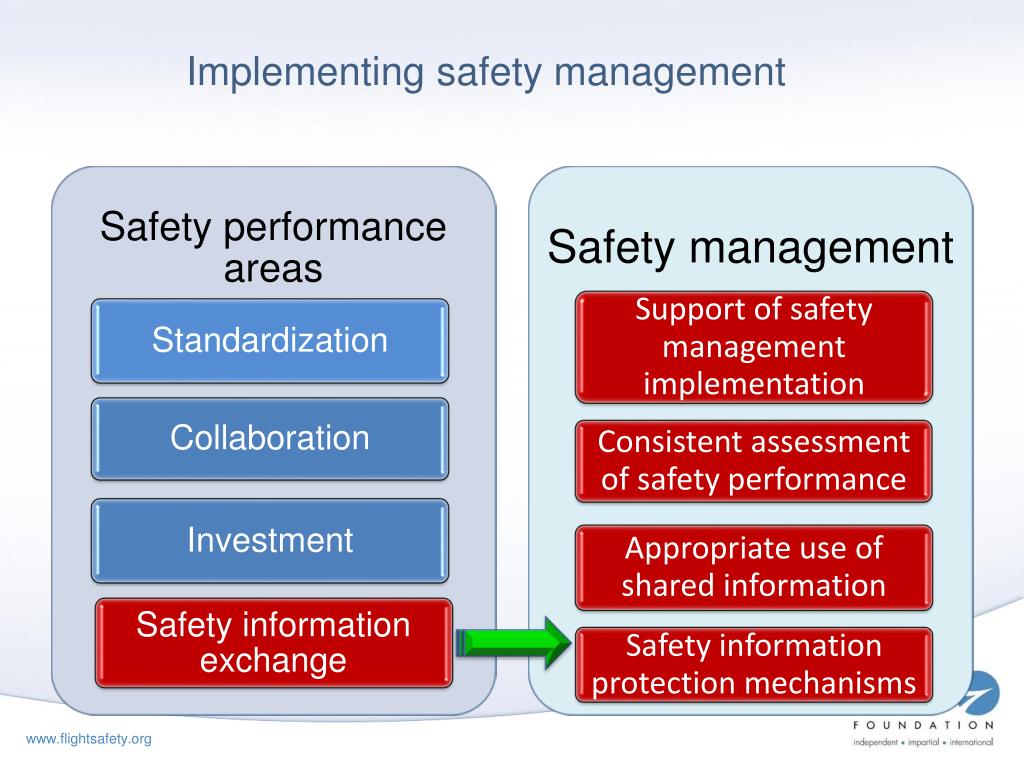 Implementing safety management

Safety performance areas

Standardization

Collaboration

Investment

Safety information exchange

Safety management

Support of safety management implementation

Consistent assessment of safety performance

Appropriate use of shared information

Safety information protection mechanisms

www.flightsafety.org

FOUNDATION
independent • impartial • international